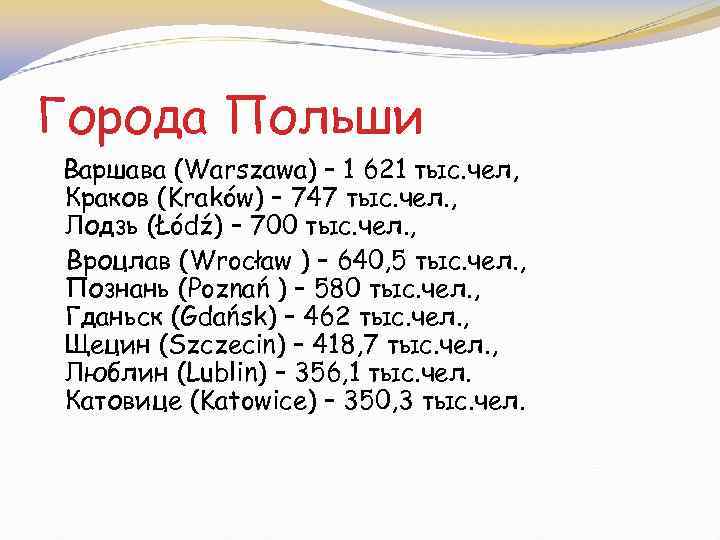 Города Польши

Варшава (Warszawa) – 1 621 тыс.чел,
Краков (Kraków) – 747 тыс.чел.,
Лодзь (Łódź) – 700 тыс.чел.,
Вроцлав (Wrocław ) – 640,5 тыс.чел.,
Познань (Poznań ) – 580 тыс.чел.,
Гданьск (Gdańsk) – 462 тыс.чел.,
Щецин (Szczecin) – 418,7 тыс.чел.,
Люблин (Lublin) – 356,1 тыс.чел.
Катовице (Katowice) – 350,3 тыс.чел.